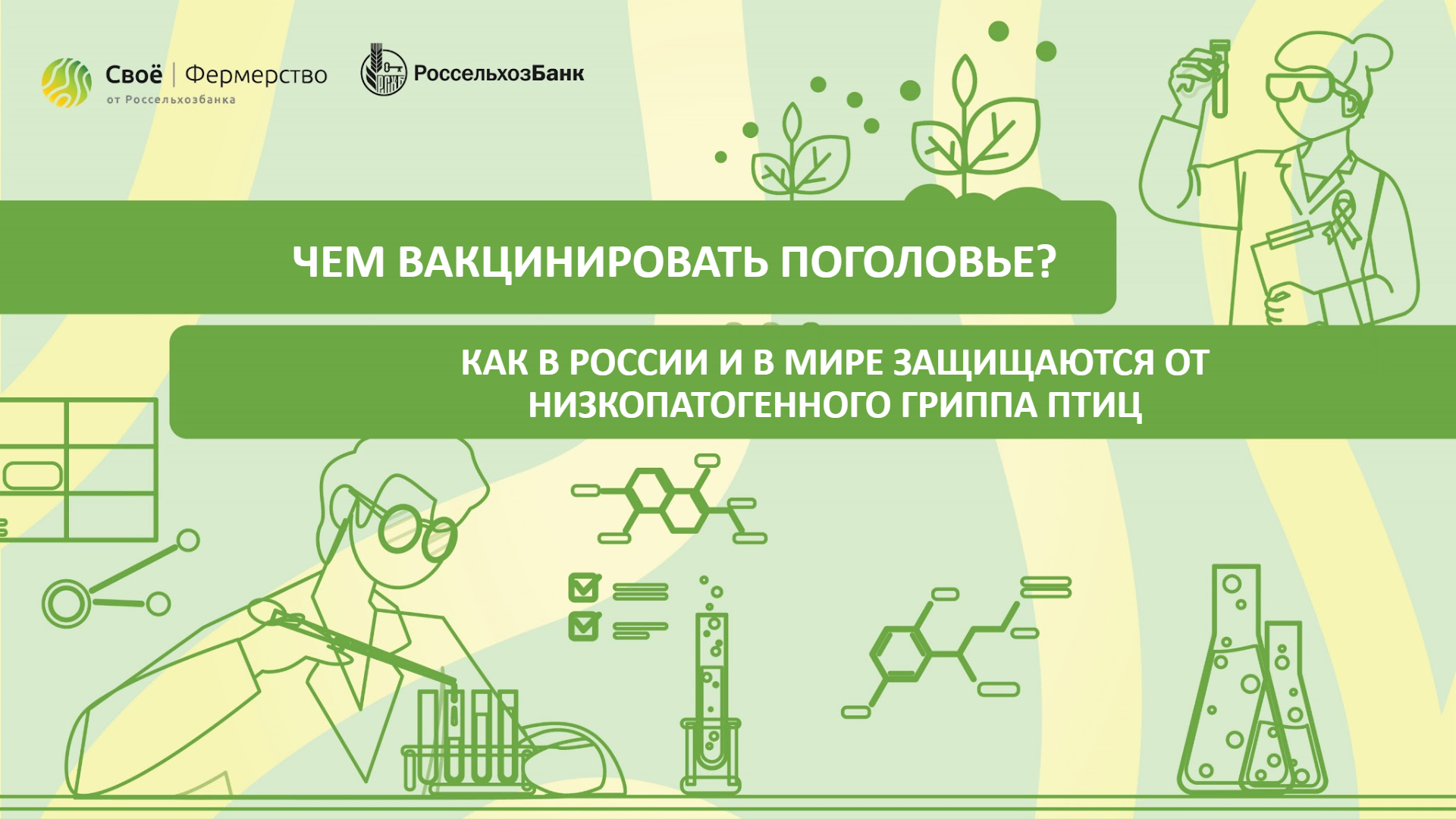 Своё | Фермерство
от Россельхозбанка

РСХБ РоссельхозБанк

ЧЕМ ВАКЦИНИРОВАТЬ ПОГОЛОВЬЕ?

КАК В РОССИИ И В МИРЕ ЗАЩИЩАЮТСЯ ОТ НИЗКОПАТОГЕННОГО ГРИППА ПТИЦ